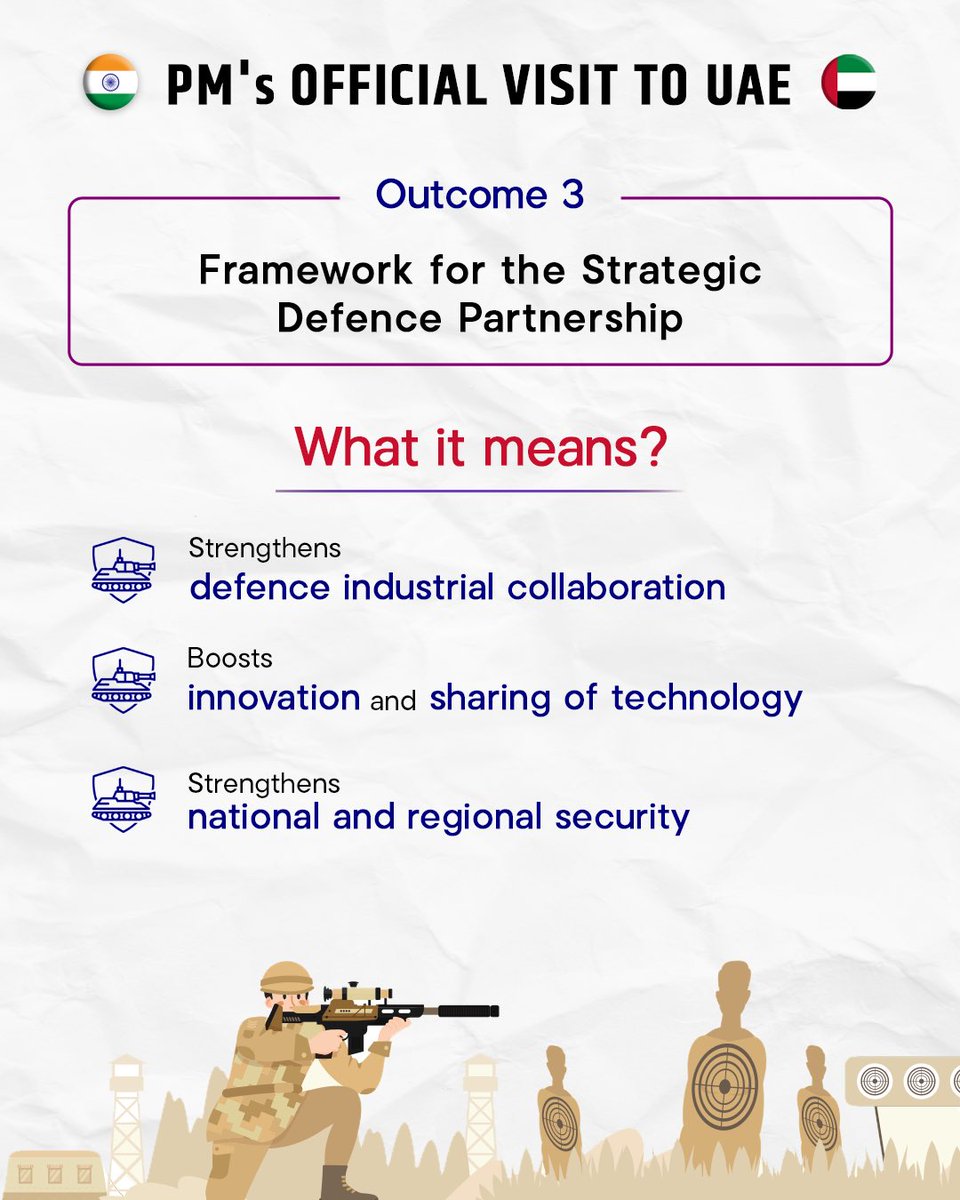 PM's OFFICIAL VISIT TO UAE

Outcome 3

Framework for the Strategic Defence Partnership

What it means?

Strengthens
defence industrial collaboration

Boosts
innovation and sharing of technology

Strengthens
national and regional security